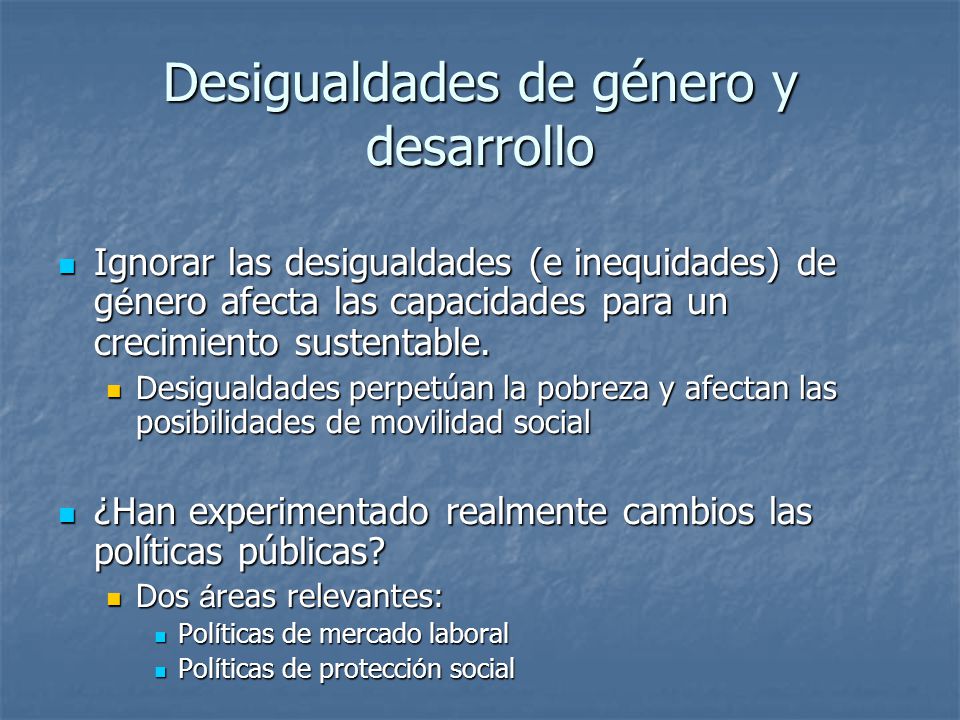 Desigualdades de género y desarrollo

Ignorar las desigualdades (e inequidades) de género afecta las capacidades para un crecimiento sustentable.

Desigualdades perpetúan la pobreza y afectan las posibilidades de movilidad social

¿Han experimentado realmente cambios las políticas públicas?

Dos áreas relevantes:

Políticas de mercado laboral

Políticas de protección social